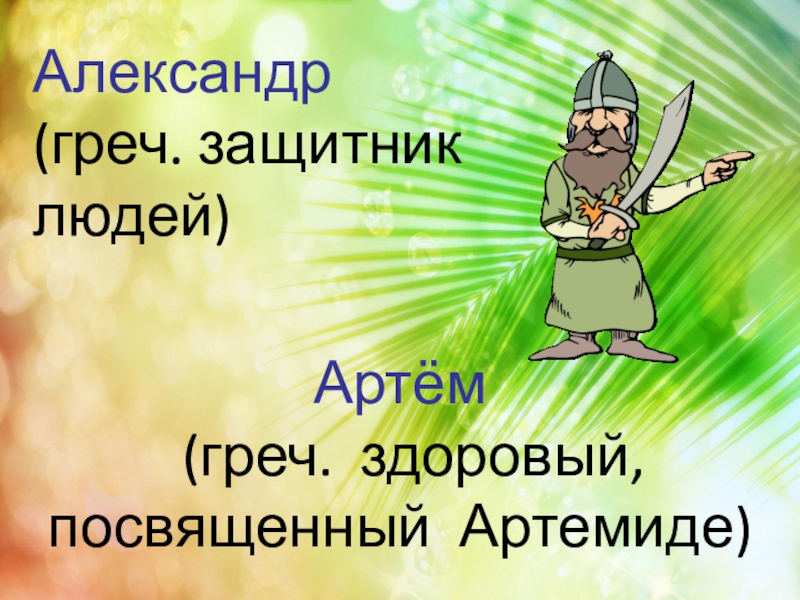 Александр
(греч. защитник людей)

Артём
(греч. здоровый, посвященный Артемиде)